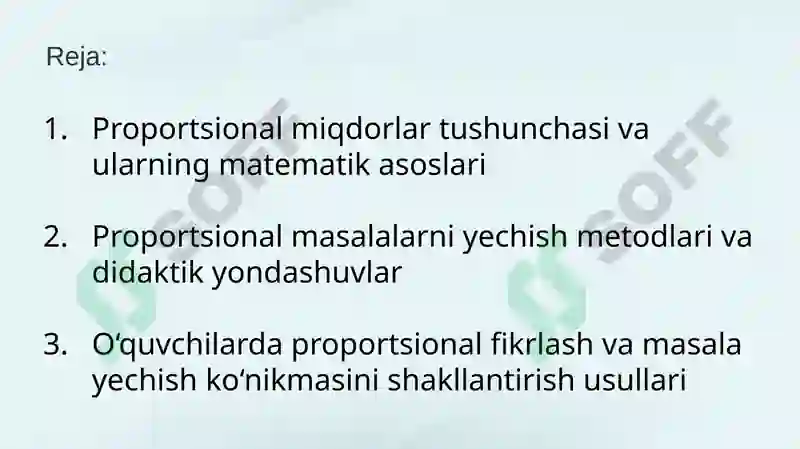 Reja:

1. Proportsional miqdorlar tushunchasi va ularning matematik asoslari

2. Proportsional masalalarni yechish metodlari va didaktik yondashuvlar

3. O‘quvchilarda proportsional fikrlash va masala yechish ko‘nikmasini shakllantirish usullari

SOFF

SOFF